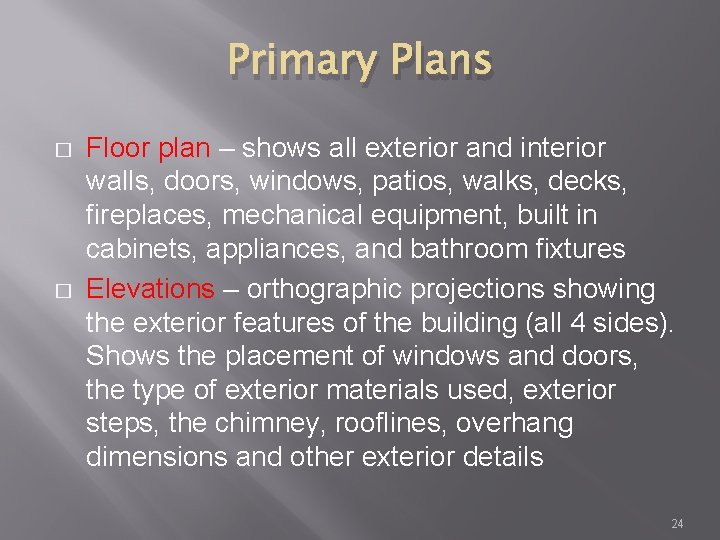 Primary Plans

□ Floor plan – shows all exterior and interior walls, doors, windows, patios, walks, decks, fireplaces, mechanical equipment, built in cabinets, appliances, and bathroom fixtures

□ Elevations – orthographic projections showing the exterior features of the building (all 4 sides). Shows the placement of windows and doors, the type of exterior materials used, exterior steps, the chimney, rooflines, overhang dimensions and other exterior details

24